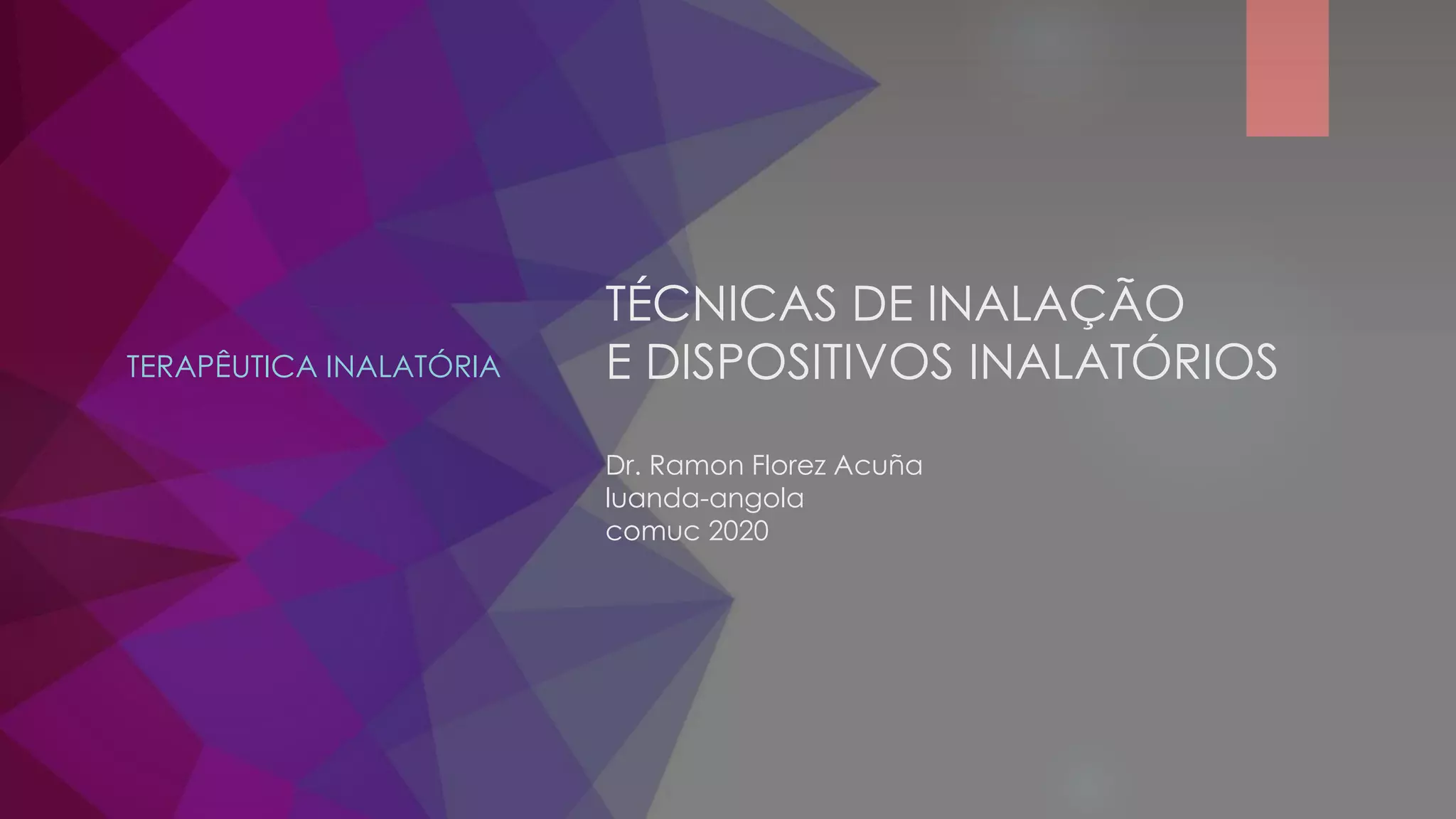 TERAPÊUTICA INALATÓRIA

TÉCNICAS DE INALAÇÃO E DISPOSITIVOS INALATÓRIOS

Dr. Ramon Florez Acuña
luanda-angola
comuc 2020